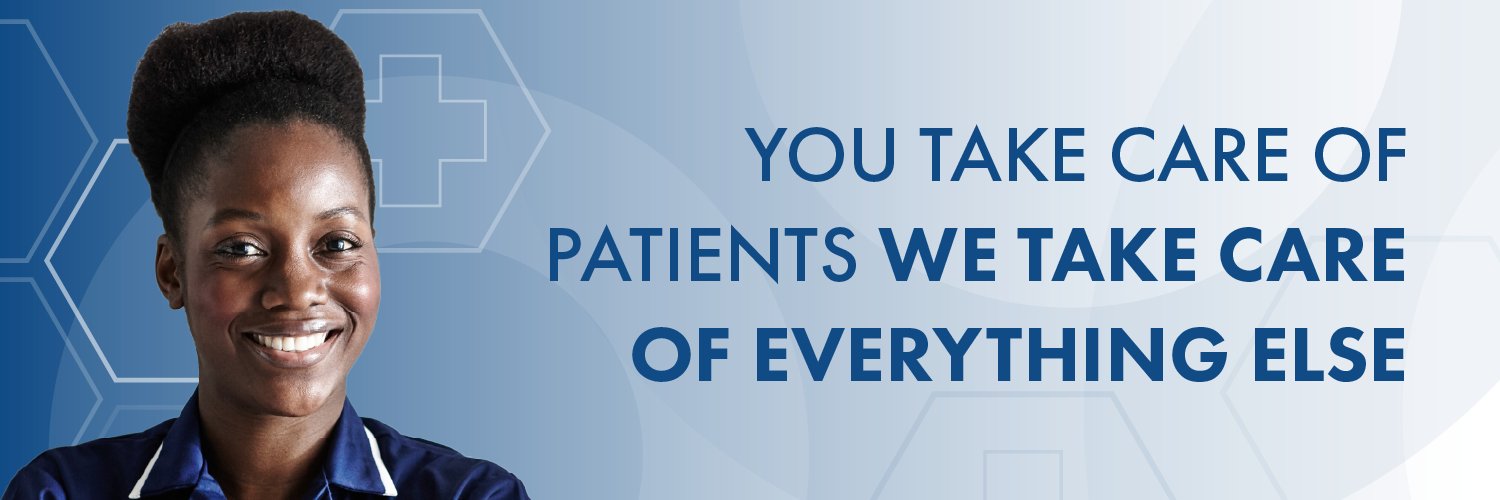 YOU TAKE CARE OF PATIENTS WE TAKE CARE OF EVERYTHING ELSE